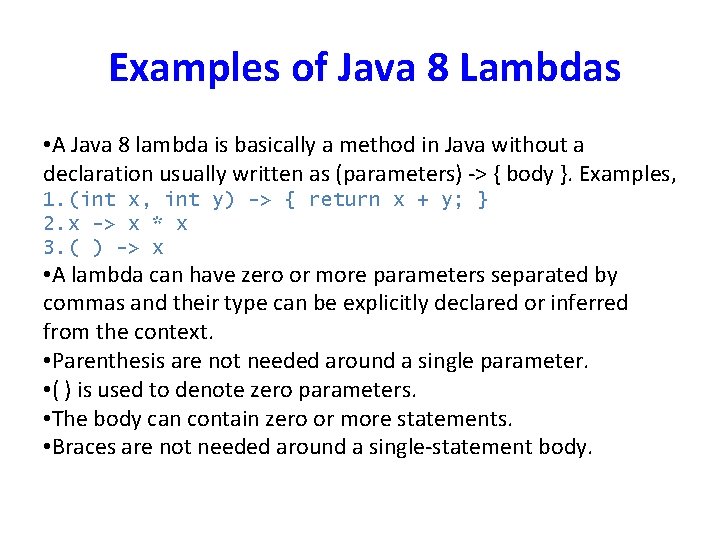 Examples of Java 8 Lambdas

•A Java 8 lambda is basically a method in Java without a declaration usually written as (parameters) -> { body }. Examples,
1.(int x, int y) -> { return x + y; }
2.x -> x * x
3.( ) -> x
•A lambda can have zero or more parameters separated by commas and their type can be explicitly declared or inferred from the context.
•Parenthesis are not needed around a single parameter.
•( ) is used to denote zero parameters.
•The body can contain zero or more statements.
•Braces are not needed around a single-statement body.